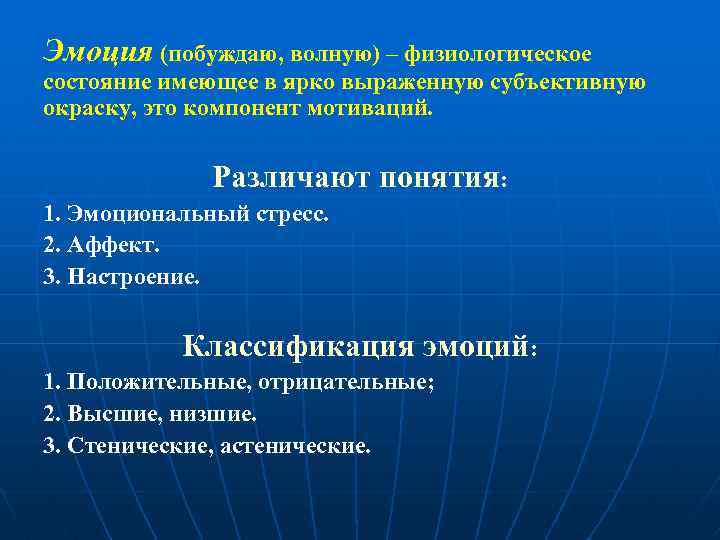 Эмоция (побуждаю, волную) – физиологическое состояние имеющее в ярко выраженную субъективную окраску, это компонент мотиваций.

Различают понятия:

1. Эмоциональный стресс.
2. Аффект.
3. Настроение.

Классификация эмоций:

1. Положительные, отрицательные;
2. Высшие, низшие.
3. Стенические, астенические.